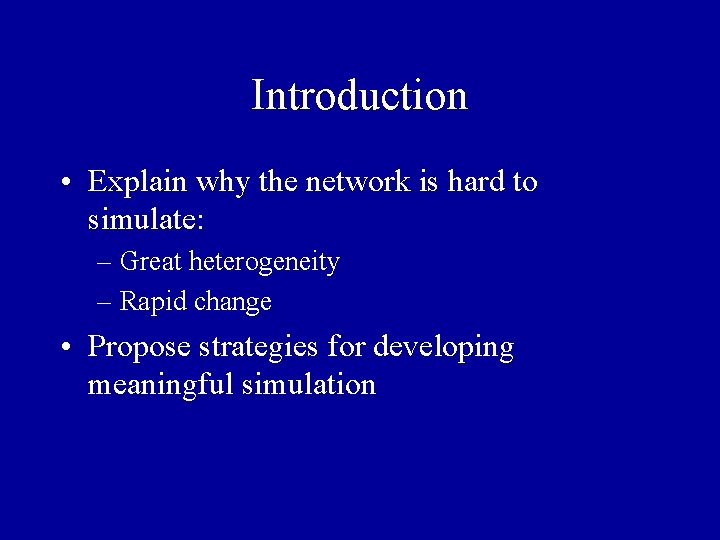 Introduction

• Explain why the network is hard to simulate:
– Great heterogeneity
– Rapid change

• Propose strategies for developing meaningful simulation